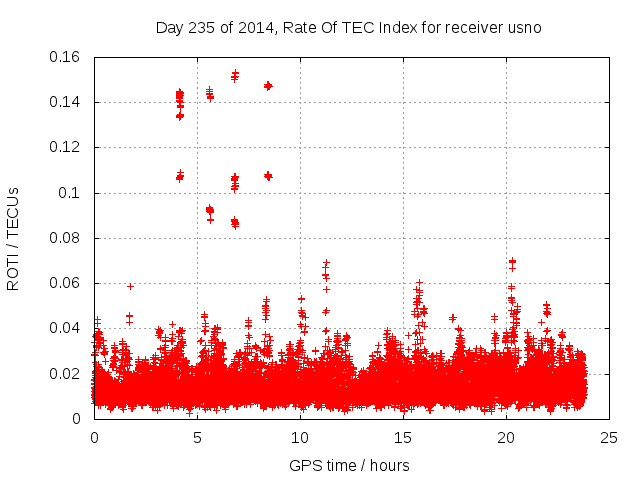 Day 235 of 2014, Rate Of TEC Index for receiver usno

ROTI / TECUs

0.16
0.14
0.12
0.1
0.08
0.06
0.04
0.02
0

0
5
10
15
20
25

GPS time / hours